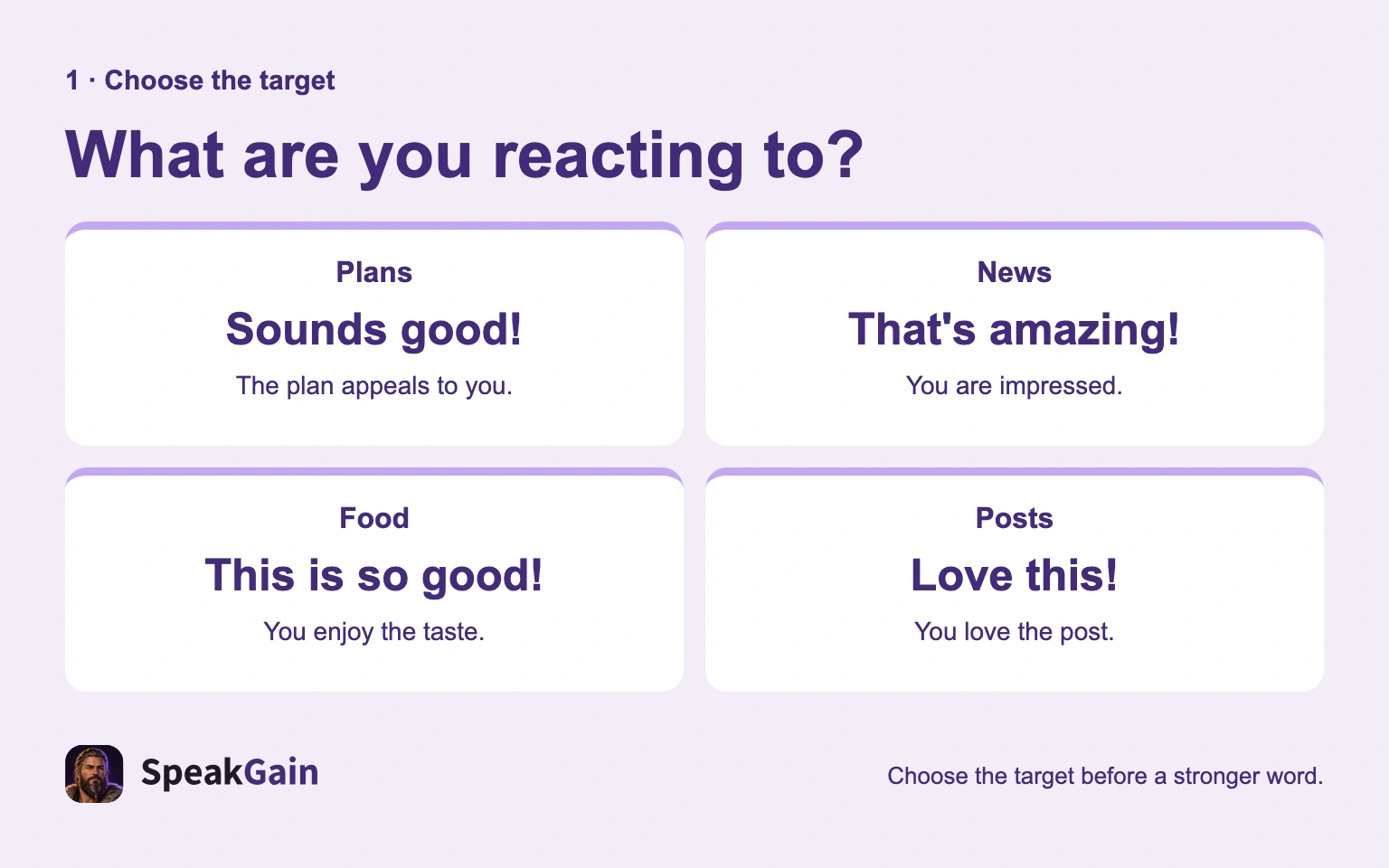 1 · Choose the target

What are you reacting to?

Plans

Sounds good!

The plan appeals to you.

News

That's amazing!

You are impressed.

Food

This is so good!

You enjoy the taste.

Posts

Love this!

You love the post.

SpeakGain

Choose the target before a stronger word.